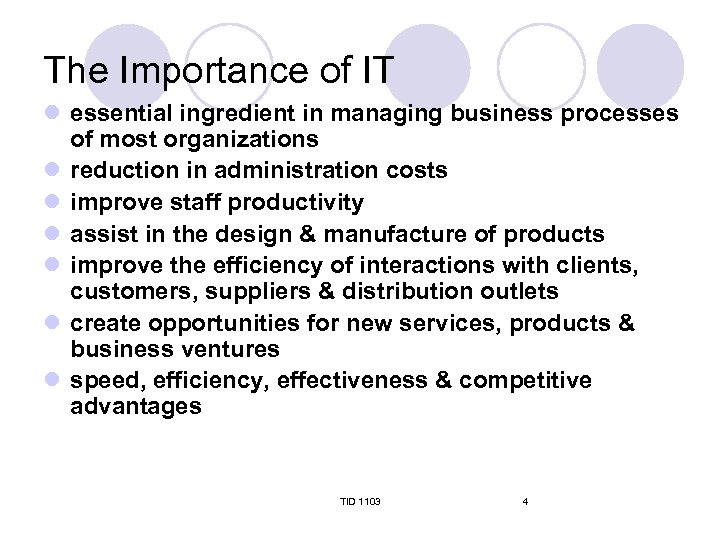 The Importance of IT

- essential ingredient in managing business processes of most organizations
- reduction in administration costs
- improve staff productivity
- assist in the design & manufacture of products
- improve the efficiency of interactions with clients, customers, suppliers & distribution outlets
- create opportunities for new services, products & business ventures
- speed, efficiency, effectiveness & competitive advantages

TID 1103

4